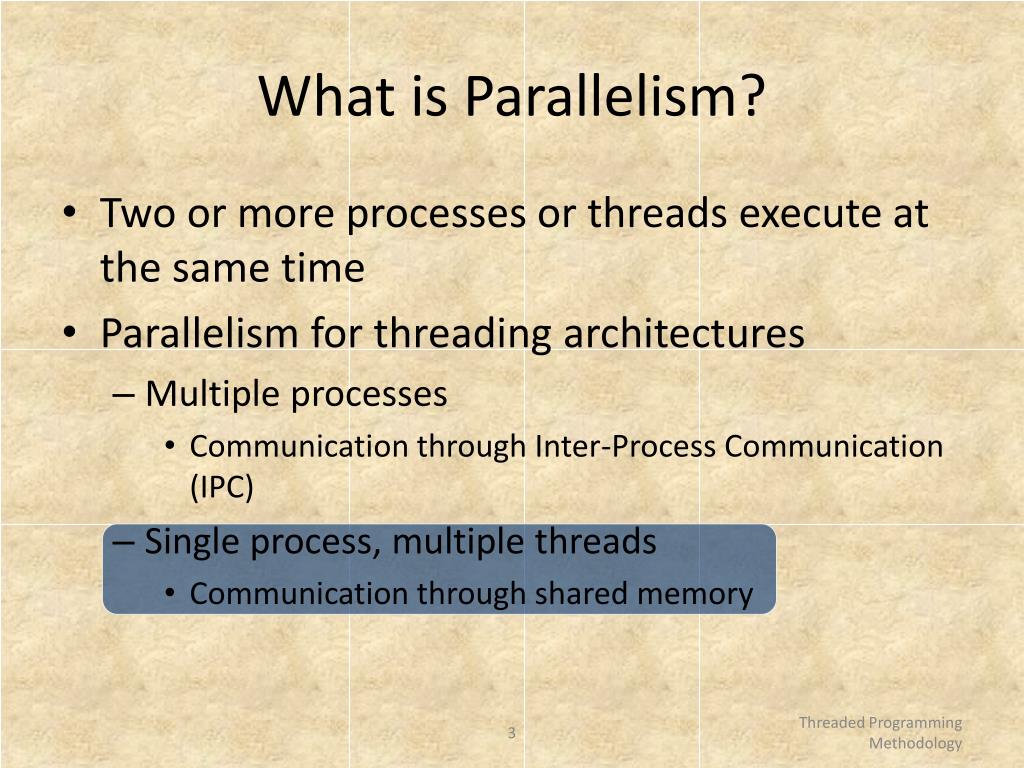 What is Parallelism?

• Two or more processes or threads execute at the same time
• Parallelism for threading architectures
– Multiple processes
• Communication through Inter-Process Communication (IPC)
– Single process, multiple threads
• Communication through shared memory

3

Threaded Programming Methodology